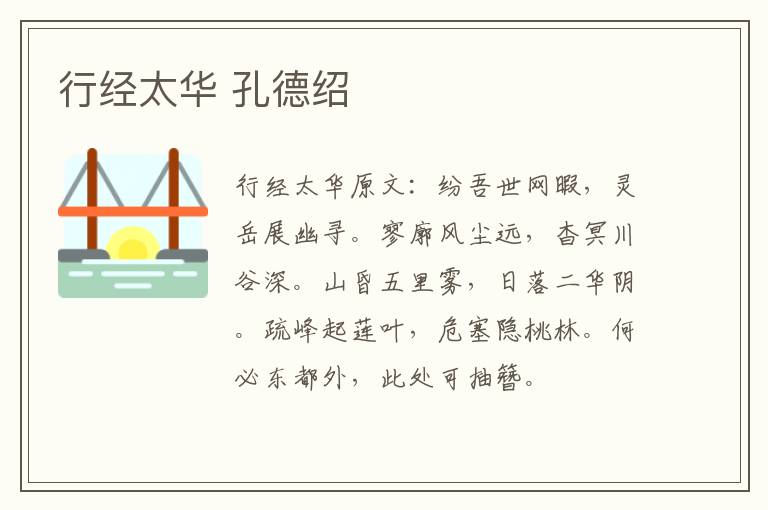 行经太华 孔德绍

行经太华原文：纷吾世网暇，灵岳展幽寻。寥廓风尘远，杳冥川谷深。山昏五里雾，日落二华阴。疏峰起莲叶，危塞隐桃林。何必东都外，此处可抽簪。